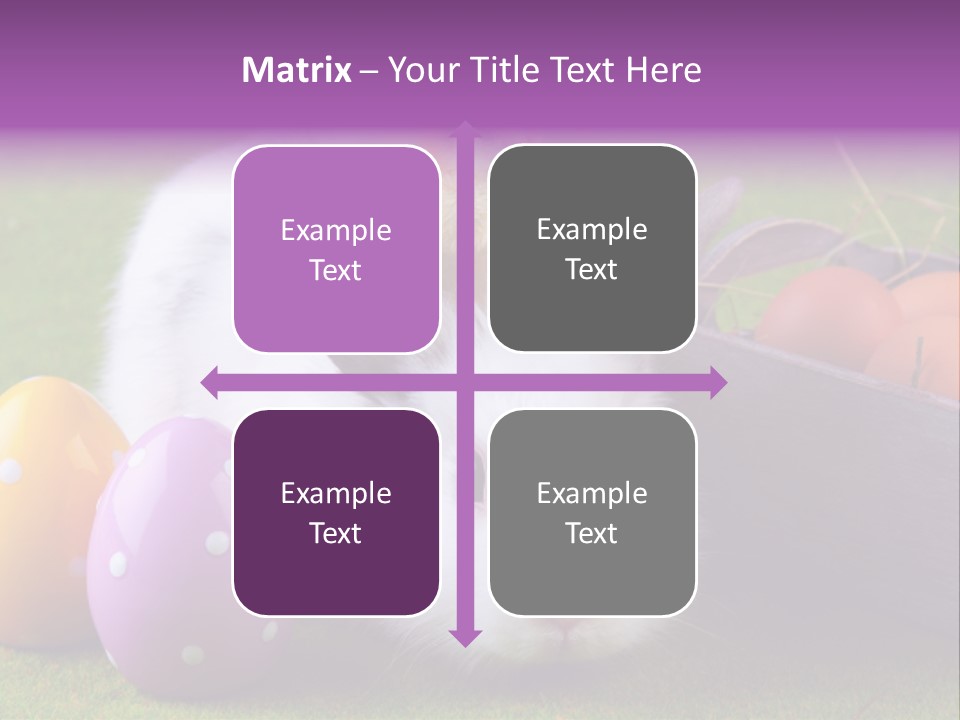 Matrix – Your Title Text Here

Example Text

Example Text

Example Text

Example Text